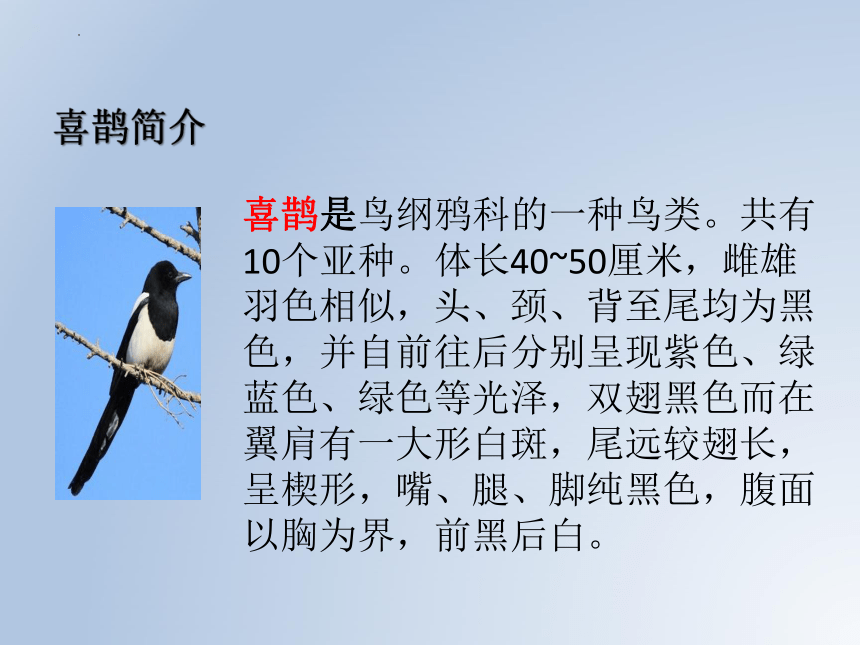 喜鹊简介

喜鹊是鸟纲鸦科的一种鸟类。共有10个亚种。体长40~50厘米，雌雄羽色相似，头、颈、背至尾均为黑色，并自前往后分别呈现紫色、绿蓝色、绿色等光泽，双翅黑色而在翼肩有一大形白斑，尾远较翅长，呈楔形，嘴、腿、脚纯黑色，腹面以胸为界，前黑后白。